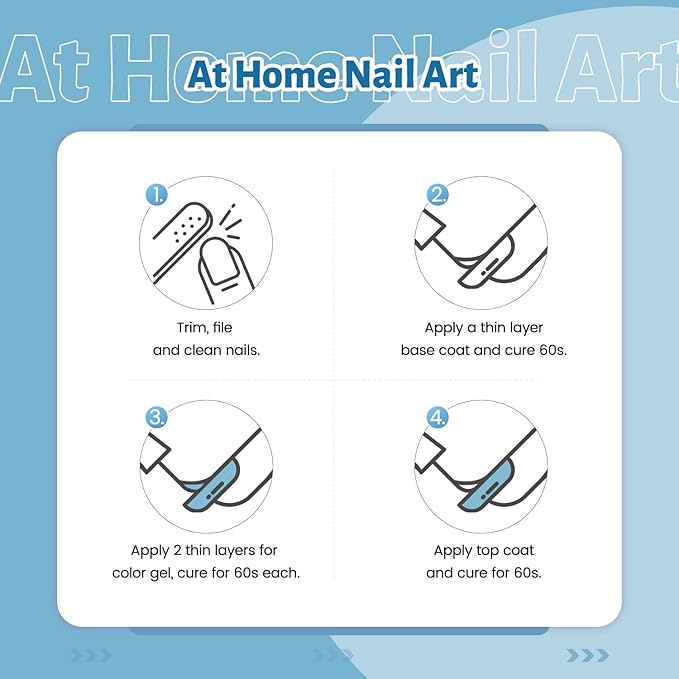 At Home Nail Art

At Home Nail Art

1.

Trim, file and clean nails.

2.

Apply a thin layer base coat and cure 60s.

3.

Apply 2 thin layers for color gel, cure for 60s each.

4.

Apply top coat and cure for 60s.